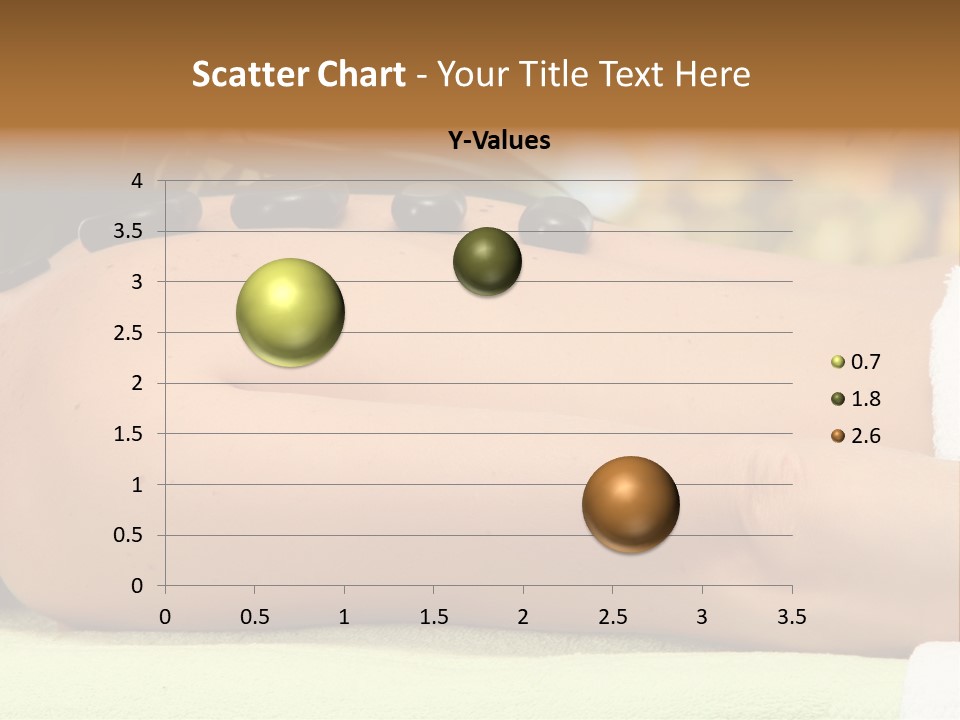 Scatter Chart - Your Title Text Here

Y-Values

4
3.5
3
2.5
2
1.5
1
0.5
0

0 0.5 1 1.5 2 2.5 3 3.5

0.7
1.8
2.6